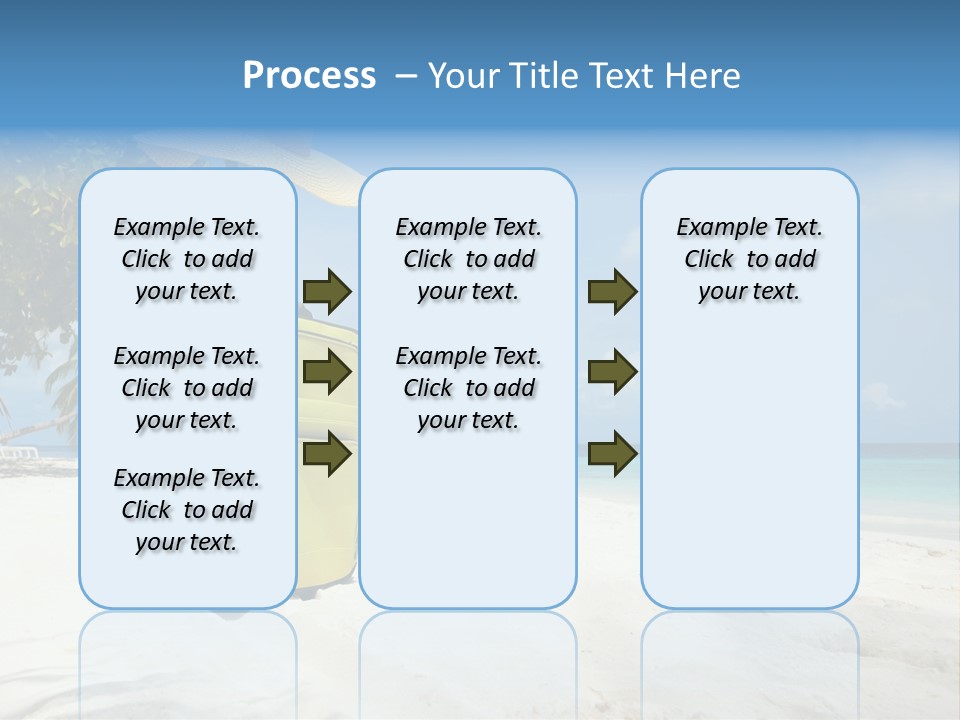 Process – Your Title Text Here

Example Text. Click to add your text.

Example Text. Click to add your text.

Example Text. Click to add your text.

Example Text. Click to add your text.

Example Text. Click to add your text.

Example Text. Click to add your text.